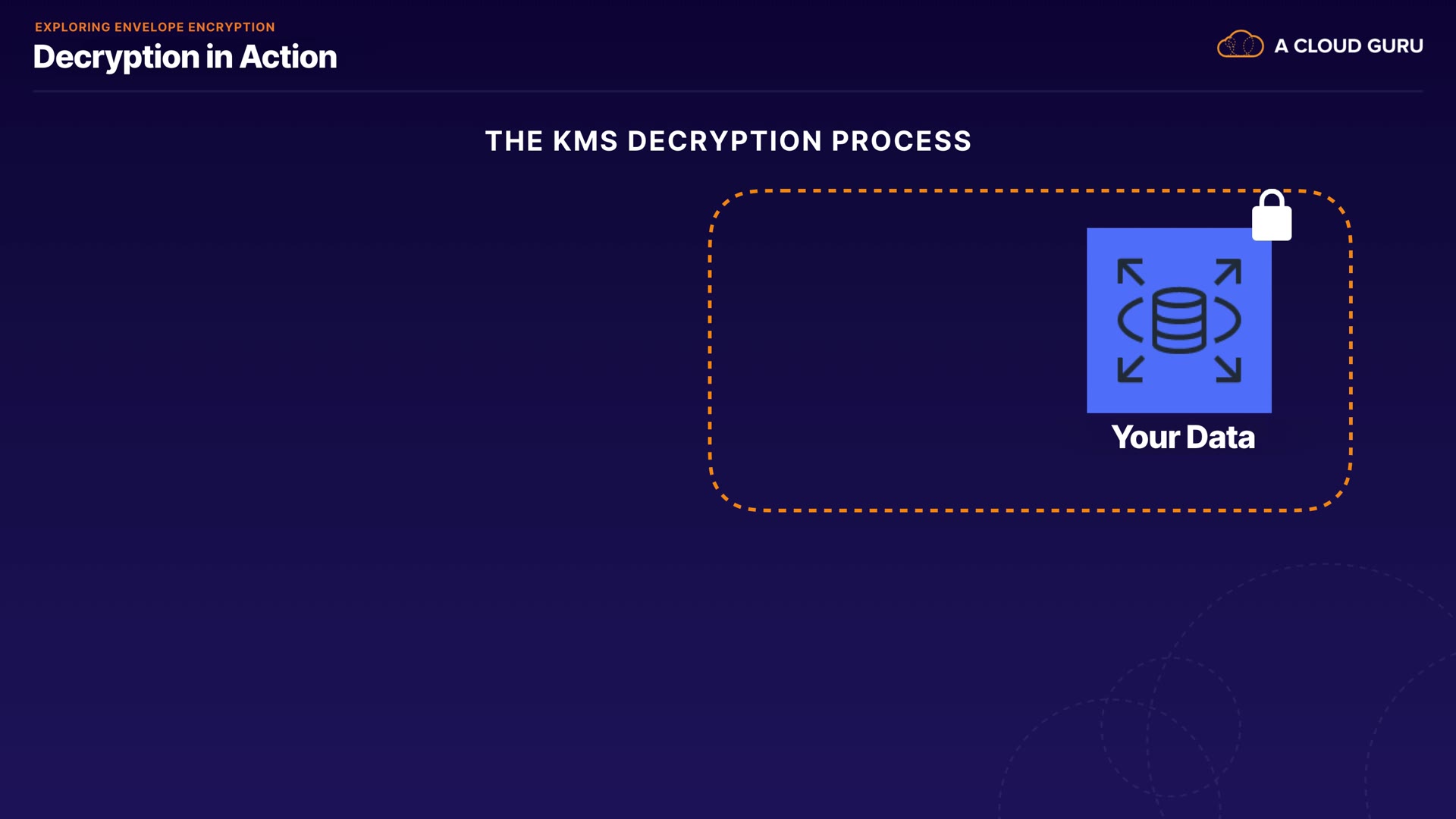 EXPLORING ENVELOPE ENCRYPTION
Decryption in Action

A CLOUD GURU

THE KMS DECRYPTION PROCESS

Your Data